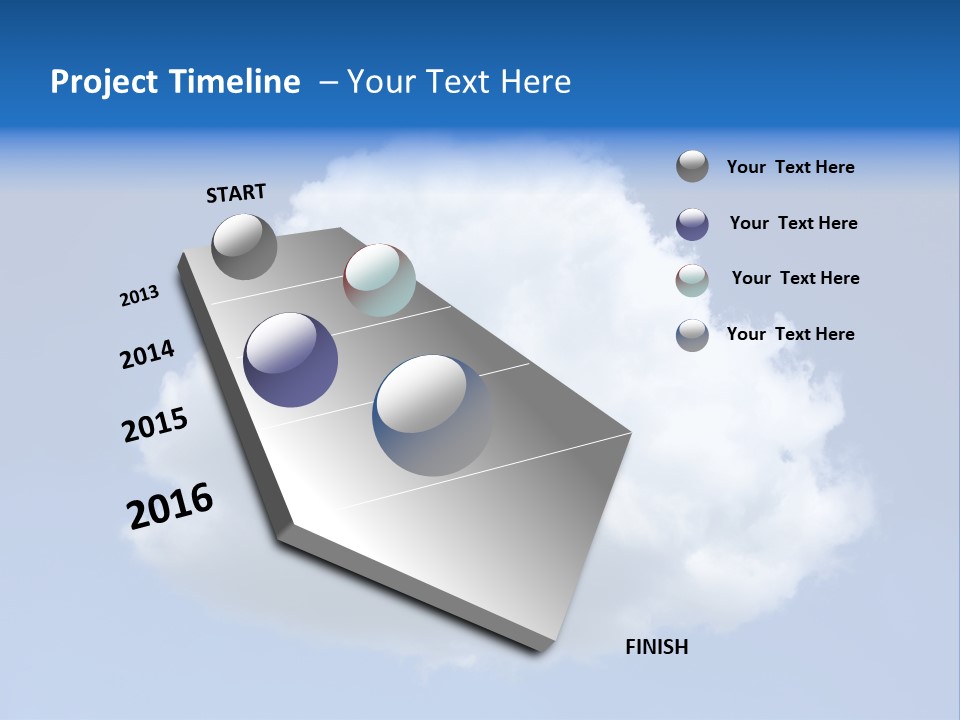 Project Timeline – Your Text Here

START

2013

2014

2015

2016

FINISH

Your Text Here

Your Text Here

Your Text Here

Your Text Here